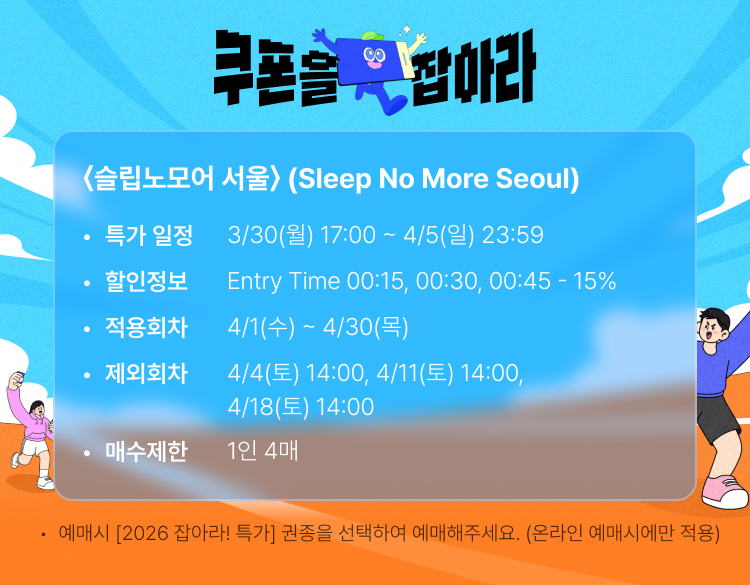 쿠폰을 잡아라

〈슬립노모어 서울〉 (Sleep No More Seoul)

• 특가 일정 3/30(월) 17:00 ~ 4/5(일) 23:59
• 할인정보 Entry Time 00:15, 00:30, 00:45 - 15%
• 적용회차 4/1(수) ~ 4/30(목)
• 제외회차 4/4(토) 14:00, 4/11(토) 14:00, 4/18(토) 14:00
• 매수제한 1인 4매

• 예매시 [2026 잡아라! 특가] 권종을 선택하여 예매해주세요. (온라인 예매시에만 적용)